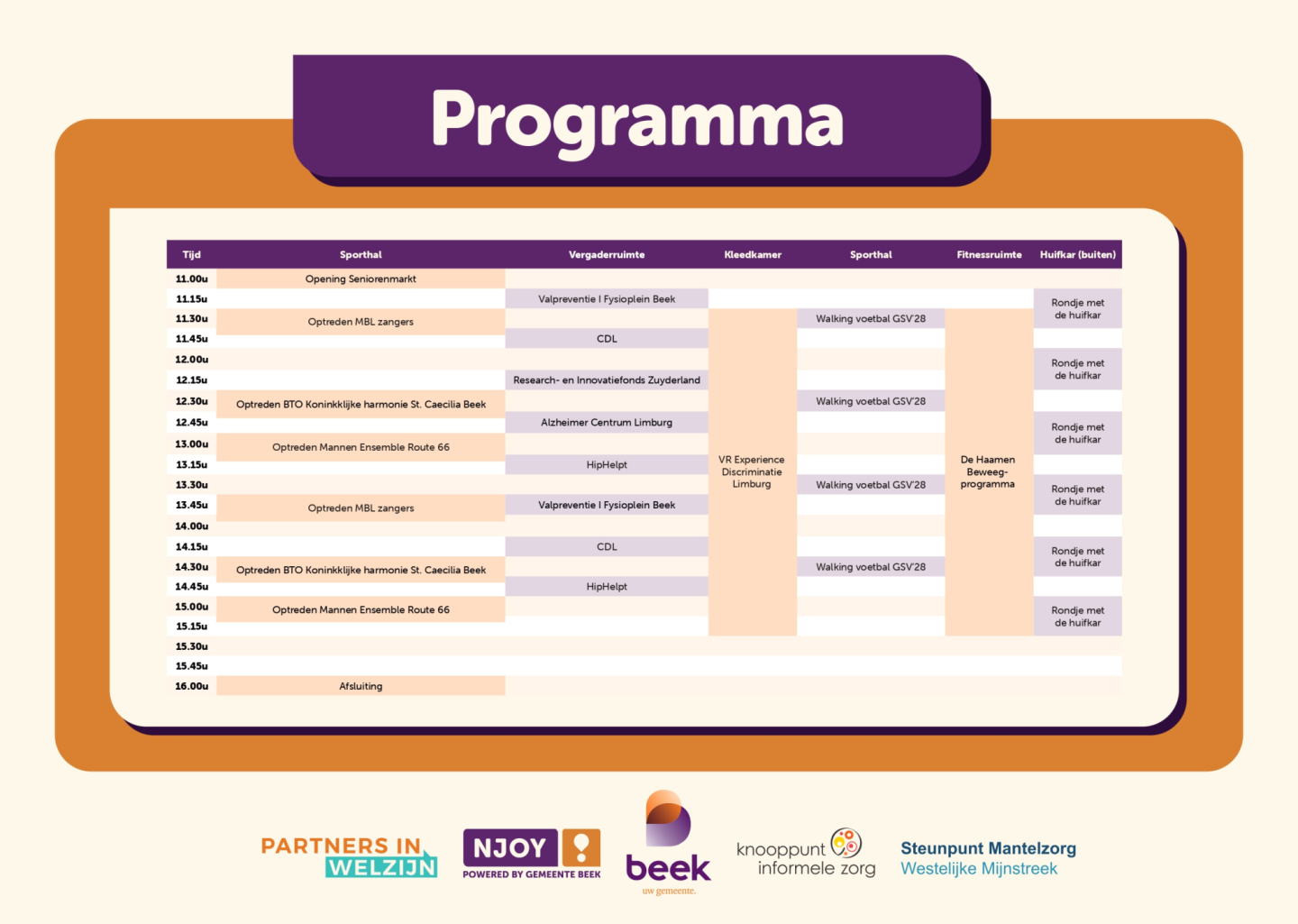 Programma

| Tijd | Sporthal | Vergaderruimte | Kleedkamer | Sporthal | Fitnessruimte | Huifkar (buiten) |
|---|---|---|---|---|---|---|
| 11.00u | Opening Seniorenmarkt | | | | | |
| 11.15u | | Valpreventie I Fysioplein Beek | | | | Rondje met de huifkar |
| 11.30u | Optreden MBL zangers | | VR Experience Discriminatie Limburg | Walking voetbal GSV'28 | De Haamen Beweeg-programma | |
| 11.45u | | CDL | | | | |
| 12.00u | | | | | | Rondje met de huifkar |
| 12.15u | | Research- en Innovatiefonds Zuyderland | | | | |
| 12.30u | Optreden BTO Koninkklijke harmonie St. Caecilia Beek | | | Walking voetbal GSV'28 | | |
| 12.45u | | Alzheimer Centrum Limburg | | | | Rondje met de huifkar |
| 13.00u | Optreden Mannen Ensemble Route 66 | | | | | |
| 13.15u | | HipHelpt | | | | |
| 13.30u | | | | Walking voetbal GSV'28 | | Rondje met de huifkar |
| 13.45u | Optreden MBL zangers | Valpreventie I Fysioplein Beek | | | | |
| 14.00u | | | | | | |
| 14.15u | | CDL | | | | Rondje met de huifkar |
| 14.30u | Optreden BTO Koninkklijke harmonie St. Caecilia Beek | | | Walking voetbal GSV'28 | | |
| 14.45u | | HipHelpt | | | | |
| 15.00u | Optreden Mannen Ensemble Route 66 | | | | | Rondje met de huifkar |
| 15.15u | | | | | | |
| 15.30u | | | | | | |
| 15.45u | | | | | | |
| 16.00u | Afsluiting | | | | | |

PARTNERS IN WELZIJN
NJOY POWERED BY GEMEENTE BEEK
beek uw gemeente.
knooppunt informele zorg
Steunpunt Mantelzorg Westelijke Mijnstreek